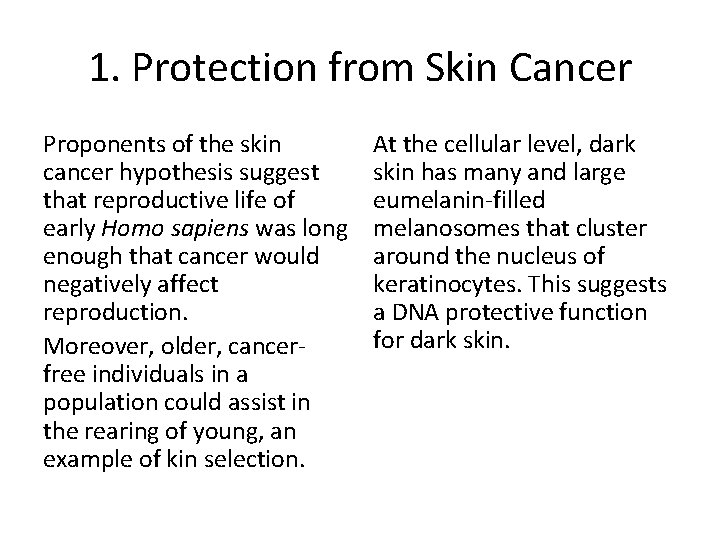 1. Protection from Skin Cancer

Proponents of the skin cancer hypothesis suggest that reproductive life of early Homo sapiens was long enough that cancer would negatively affect reproduction.

Moreover, older, cancer-free individuals in a population could assist in the rearing of young, an example of kin selection.

At the cellular level, dark skin has many and large eumelanin-filled melanosomes that cluster around the nucleus of keratinocytes. This suggests a DNA protective function for dark skin.